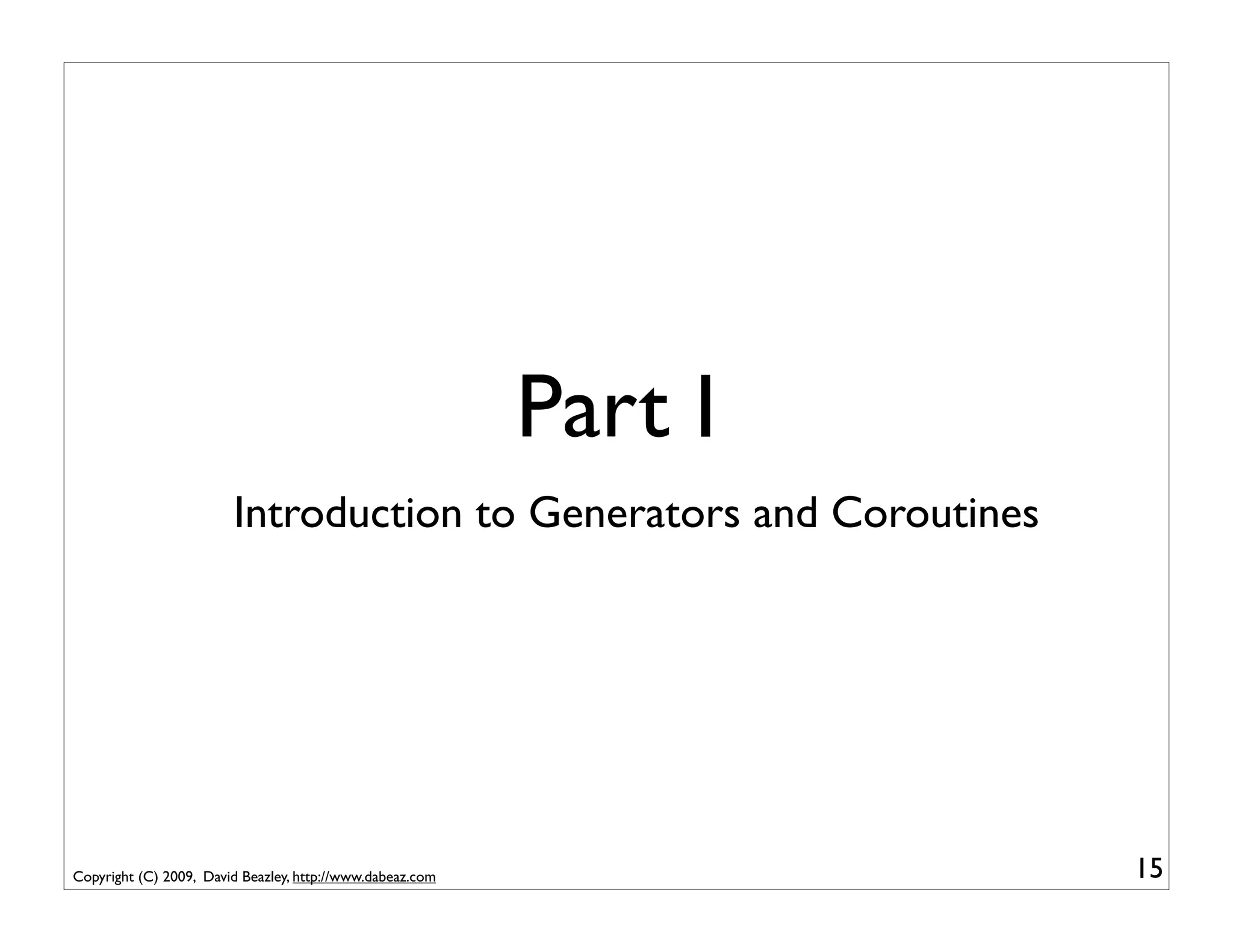 Part I

Introduction to Generators and Coroutines

Copyright (C) 2009, David Beazley, http://www.dabeaz.com

15